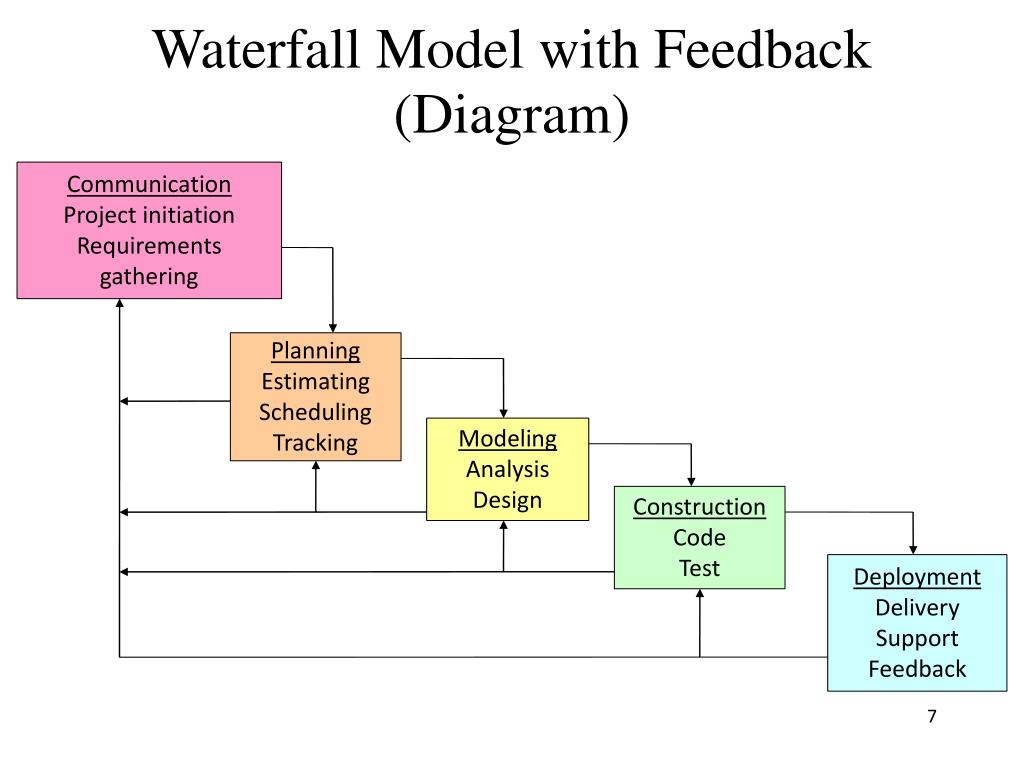 Waterfall Model with Feedback (Diagram)

Communication
Project initiation
Requirements gathering

Planning
Estimating
Scheduling
Tracking

Modeling
Analysis
Design

Construction
Code
Test

Deployment
Delivery
Support
Feedback

7